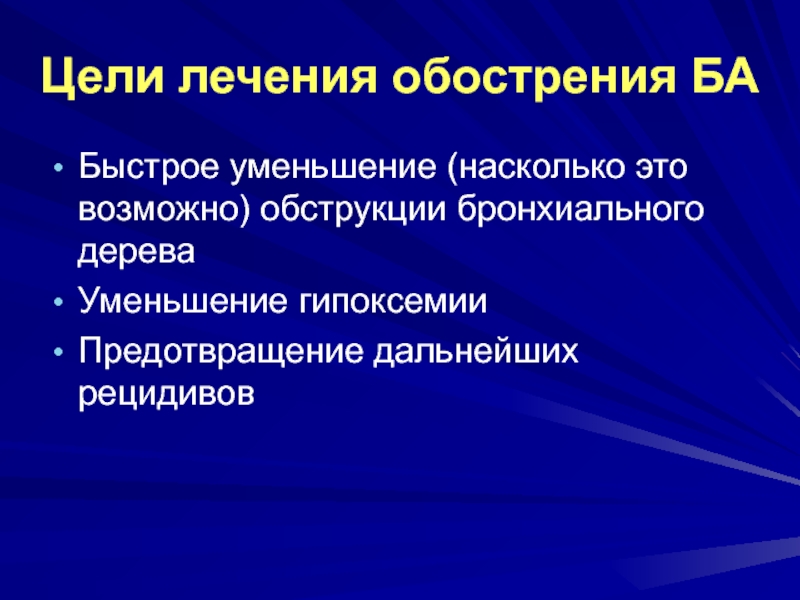 Цели лечения обострения БА

• Быстрое уменьшение (насколько это возможно) обструкции бронхиального дерева
• Уменьшение гипоксемии
• Предотвращение дальнейших рецидивов